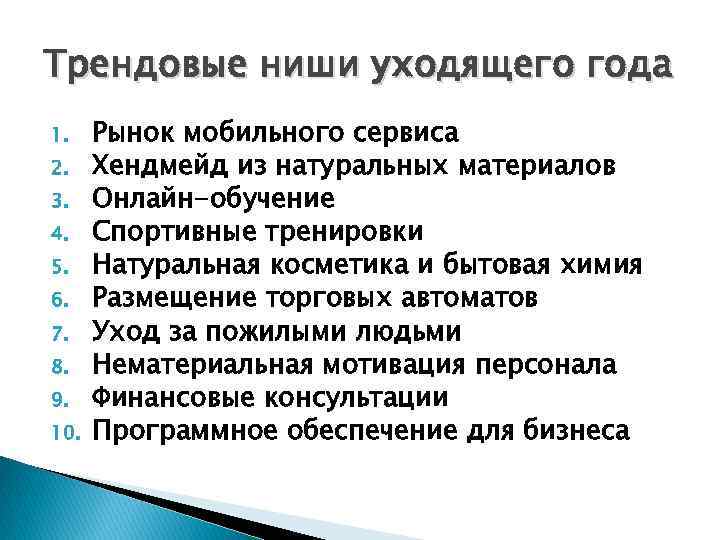 Трендовые ниши уходящего года

1. Рынок мобильного сервиса
2. Хендмейд из натуральных материалов
3. Онлайн-обучение
4. Спортивные тренировки
5. Натуральная косметика и бытовая химия
6. Размещение торговых автоматов
7. Уход за пожилыми людьми
8. Нематериальная мотивация персонала
9. Финансовые консультации
10. Программное обеспечение для бизнеса